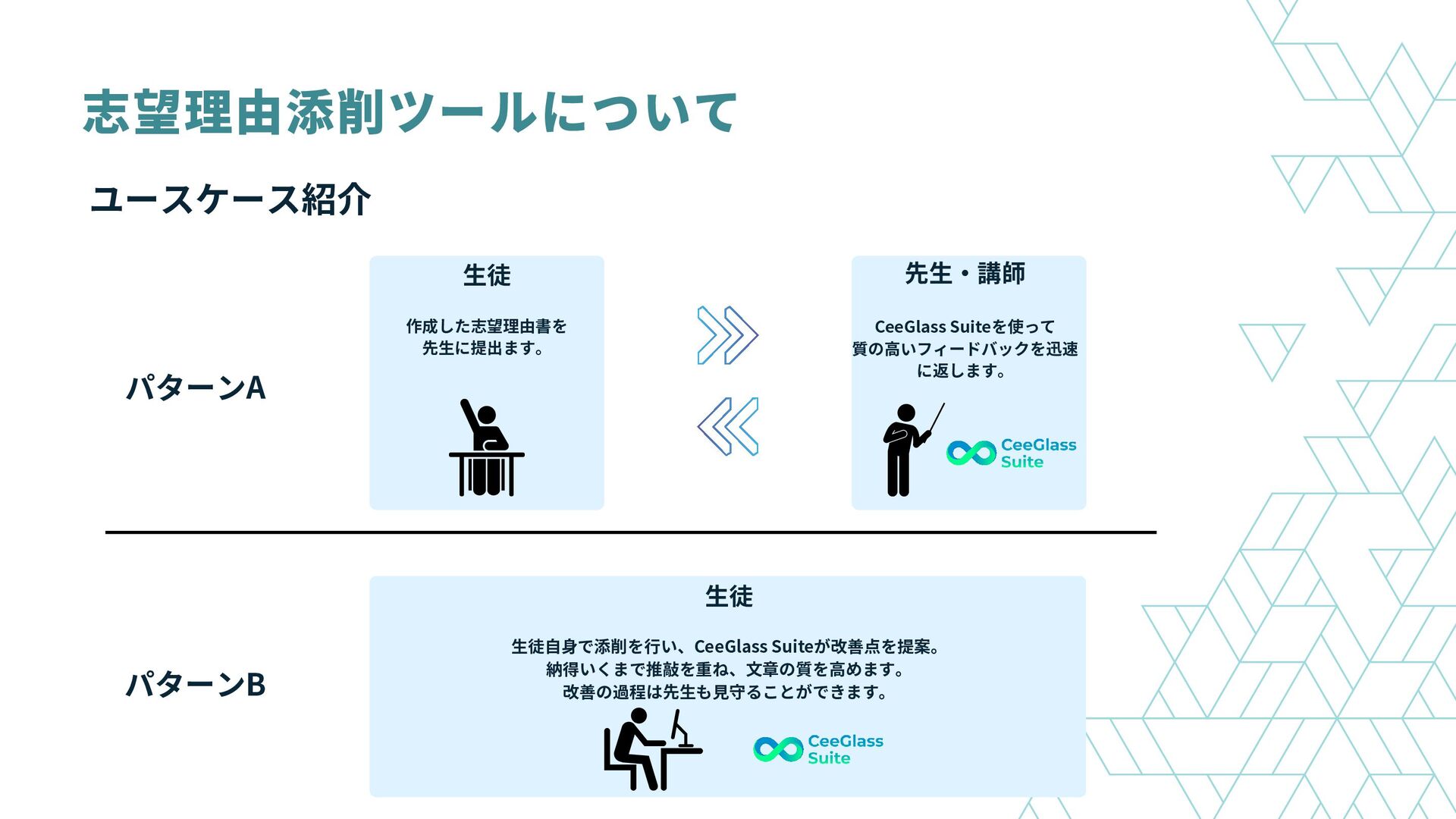 志望理由添削ツールについて

ユースケース紹介

パターンA

生徒

作成した志望理由書を先生に提出ます。

先生・講師

CeeGlass Suiteを使って質の高いフィードバックを迅速に返します。

CeeGlass Suite

パターンB

生徒

生徒自身で添削を行い、CeeGlass Suiteが改善点を提案。
納得いくまで推敲を重ね、文章の質を高めます。
改善の過程は先生も見守ることができます。

CeeGlass Suite